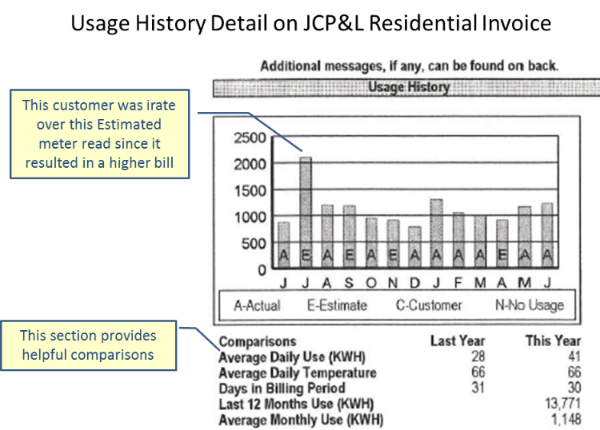 Usage History Detail on JCP&L Residential Invoice

Additional messages, if any, can be found on back.

Usage History

This customer was irate over this Estimated meter read since it resulted in a higher bill

2500
2000
1500
1000
500
0

A E A E A E A A A A E A A

J J A S O N D J F M A M J

A-Actual E-Estimate C-Customer N-No Usage

This section provides helpful comparisons

| Comparisons | Last Year | This Year |
|---|---|---|
| Average Daily Use (KWH) | 28 | 41 |
| Average Daily Temperature | 66 | 66 |
| Days in Billing Period | 31 | 30 |
| Last 12 Months Use (KWH) | | 13,771 |
| Average Monthly Use (KWH) | | 1,148 |